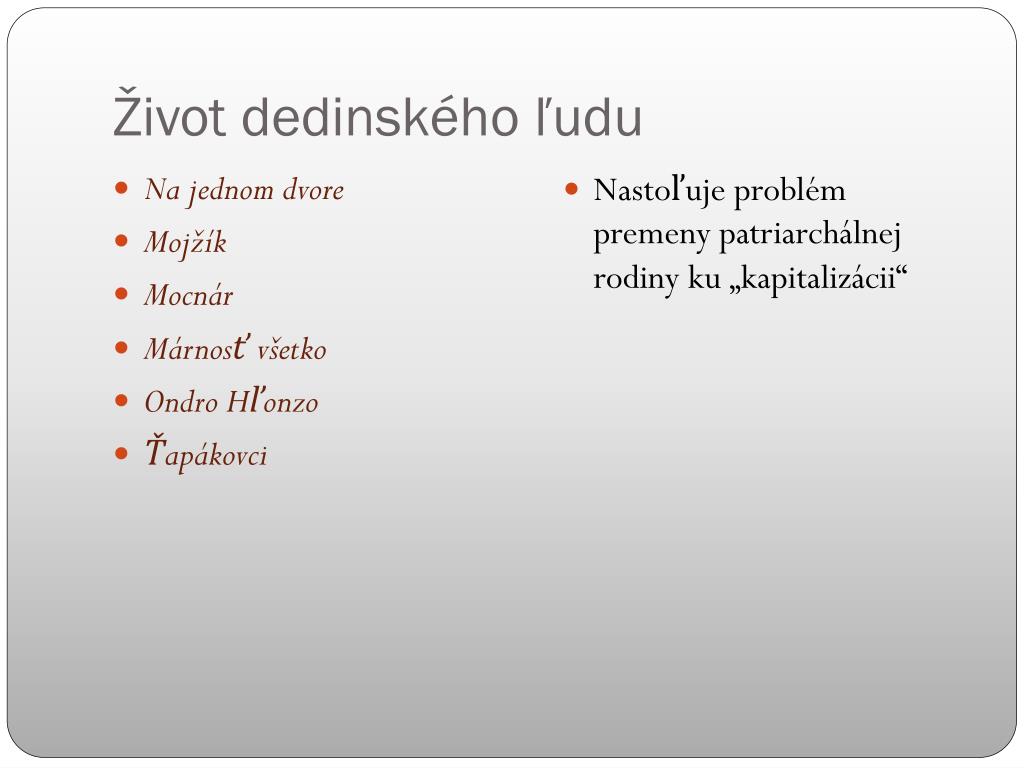 Život dedinského ľudu

- Na jednom dvore
- Mojžík
- Mocnár
- Márnosť všetko
- Ondro Hľonzo
- Ťapákovci

- Nastoľuje problém premeny patriarchálnej rodiny ku „kapitalizácii“